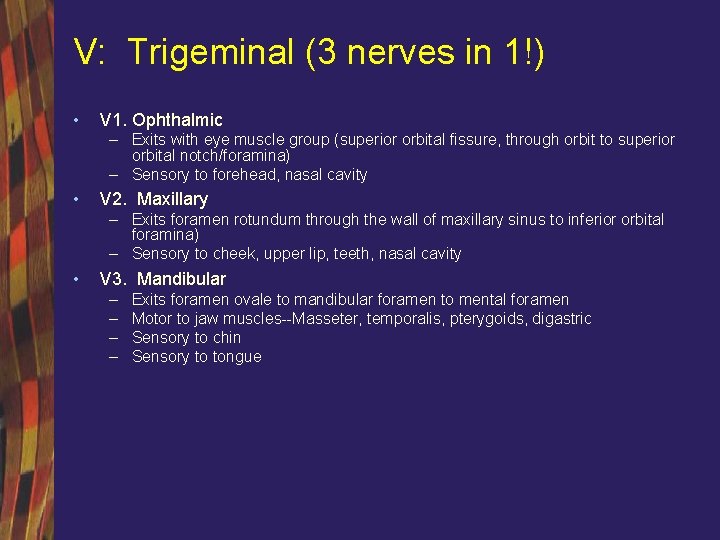 V: Trigeminal (3 nerves in 1!)

• V1. Ophthalmic
– Exits with eye muscle group (superior orbital fissure, through orbit to superior orbital notch/foramina)
– Sensory to forehead, nasal cavity

• V2. Maxillary
– Exits foramen rotundum through the wall of maxillary sinus to inferior orbital foramina)
– Sensory to cheek, upper lip, teeth, nasal cavity

• V3. Mandibular
– Exits foramen ovale to mandibular foramen to mental foramen
– Motor to jaw muscles--Masseter, temporalis, pterygoids, digastric
– Sensory to chin
– Sensory to tongue